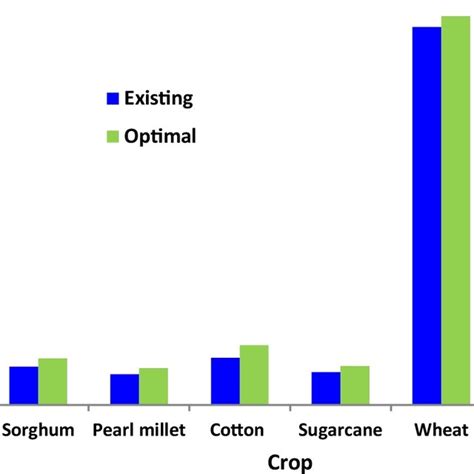 Existing
Optimal

Sorghum
Pearl millet
Cotton
Sugarcane
Wheat
Crop